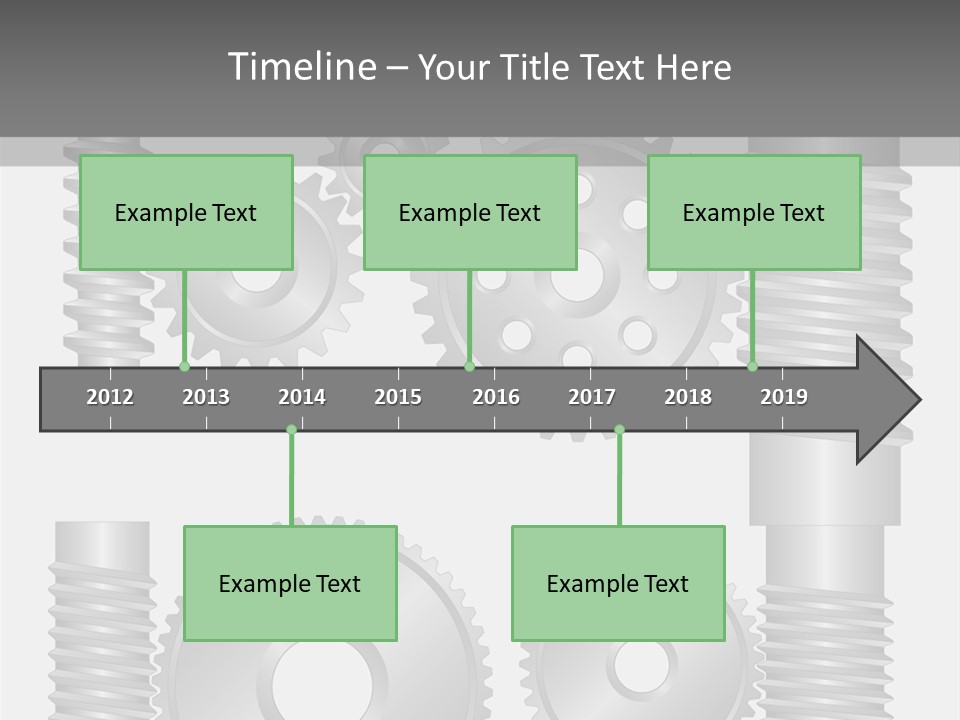 Timeline – Your Title Text Here

Example Text

Example Text

Example Text

2012 2013 2014 2015 2016 2017 2018 2019

Example Text

Example Text